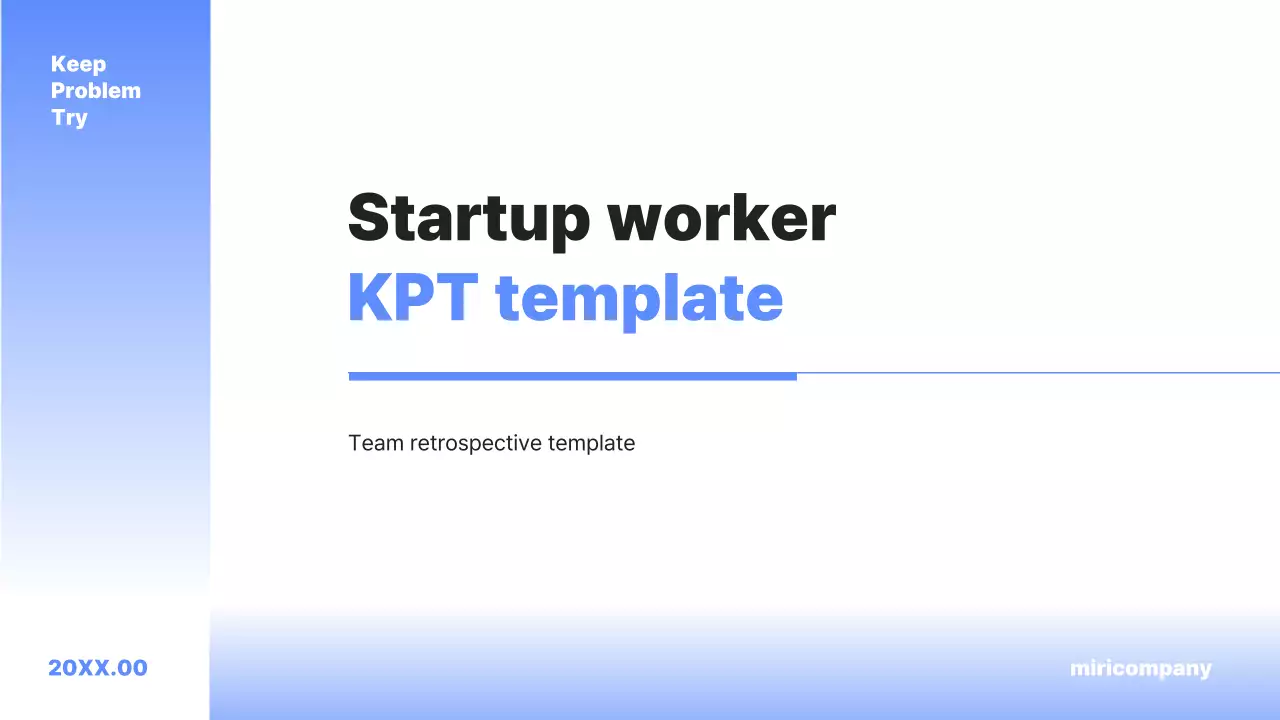 Keep
Problem
Try

Startup worker
KPT template

Team retrospective template

20XX.00

miricompany